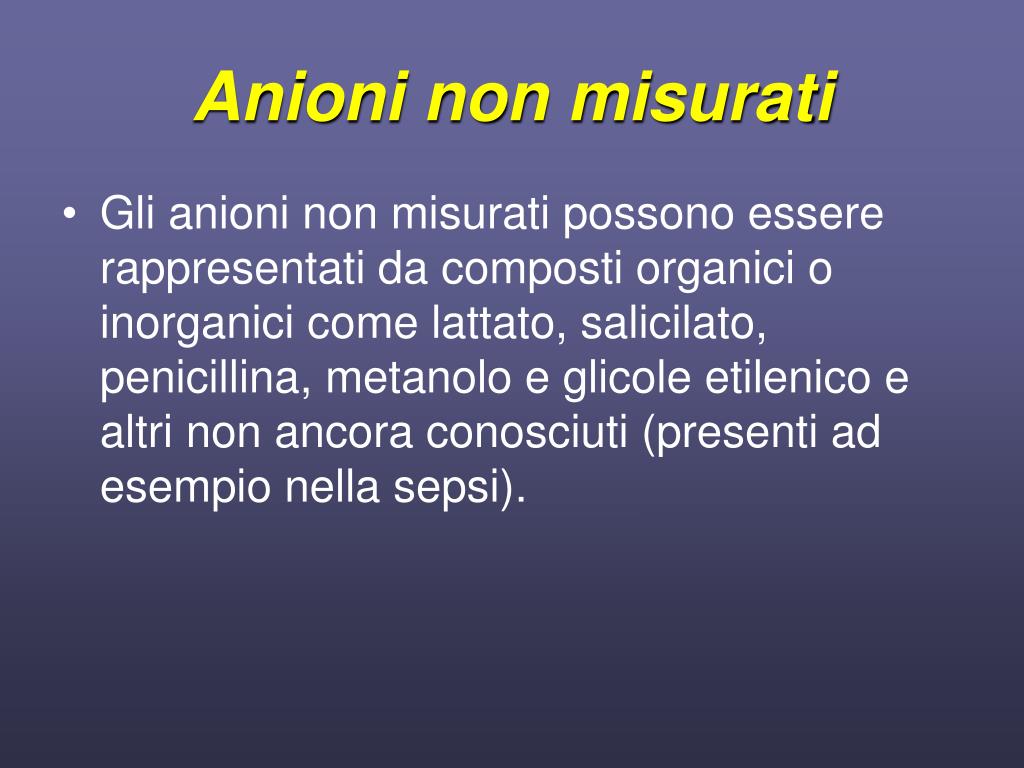 Anioni non misurati

• Gli anioni non misurati possono essere rappresentati da composti organici o inorganici come lattato, salicilato, penicillina, metanolo e glicole etilenico e altri non ancora conosciuti (presenti ad esempio nella sepsi).